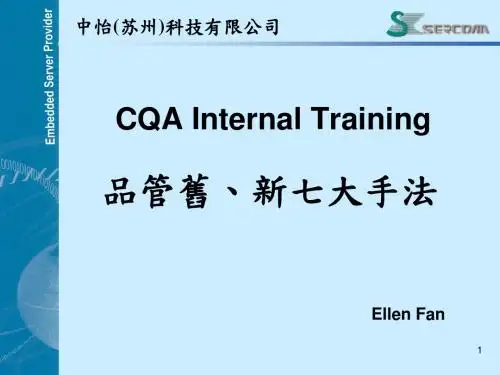 Embedded Server Provider

中怡(苏州)科技有限公司

SERCOMM

CQA Internal Training

品管舊、新七大手法

Ellen Fan

1